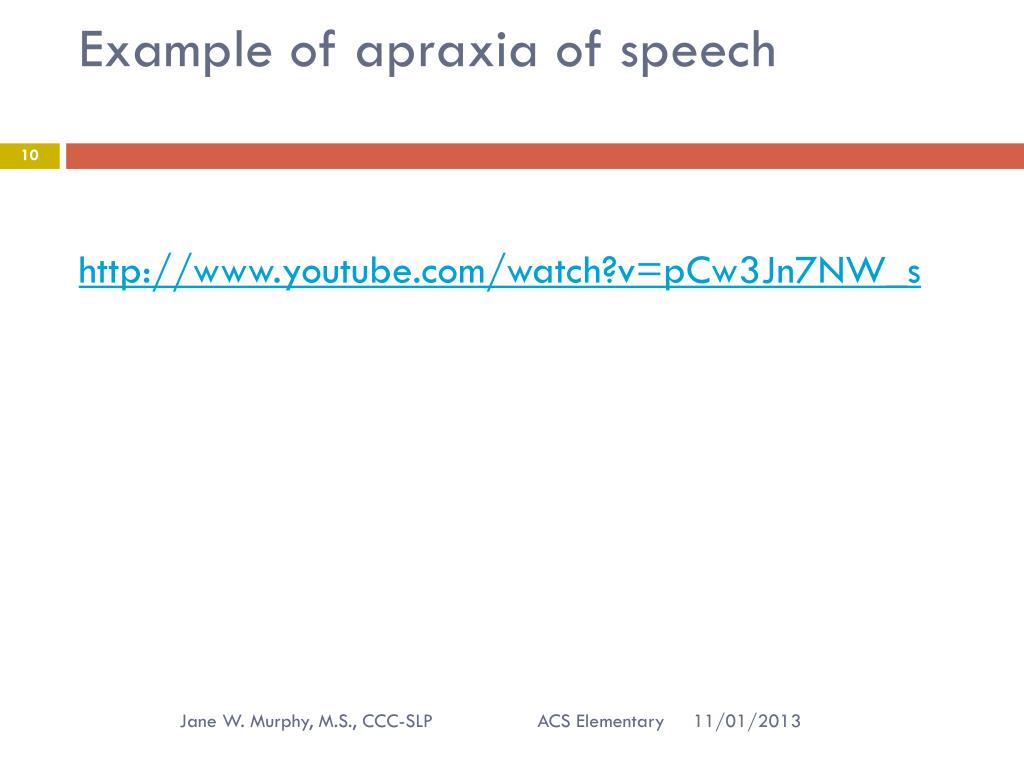 Example of apraxia of speech

10

http://www.youtube.com/watch?v=pCw3Jn7NW_s

Jane W. Murphy, M.S., CCC-SLP ACS Elementary 11/01/2013